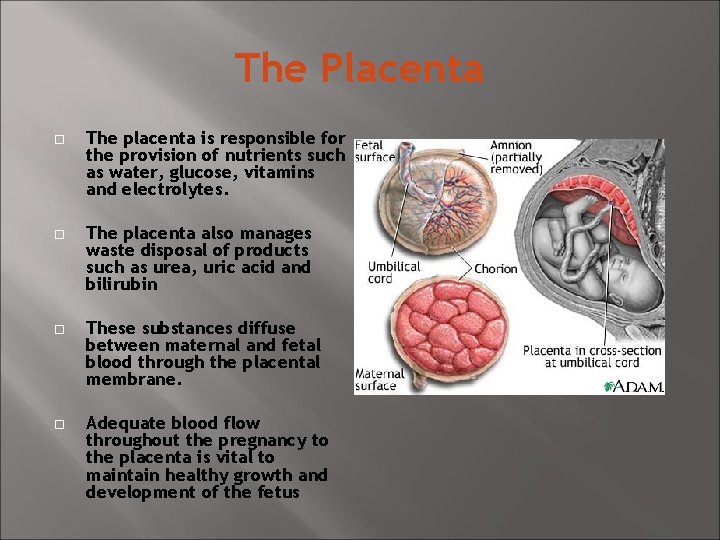 The Placenta

□ The placenta is responsible for the provision of nutrients such as water, glucose, vitamins and electrolytes.

□ The placenta also manages waste disposal of products such as urea, uric acid and bilirubin

□ These substances diffuse between maternal and fetal blood through the placental membrane.

□ Adequate blood flow throughout the pregnancy to the placenta is vital to maintain healthy growth and development of the fetus

Fetal surface

Amnion (partially removed)

Umbilical cord

Chorion

Maternal surface

Placenta in cross-section at umbilical cord

A.D.A.M.